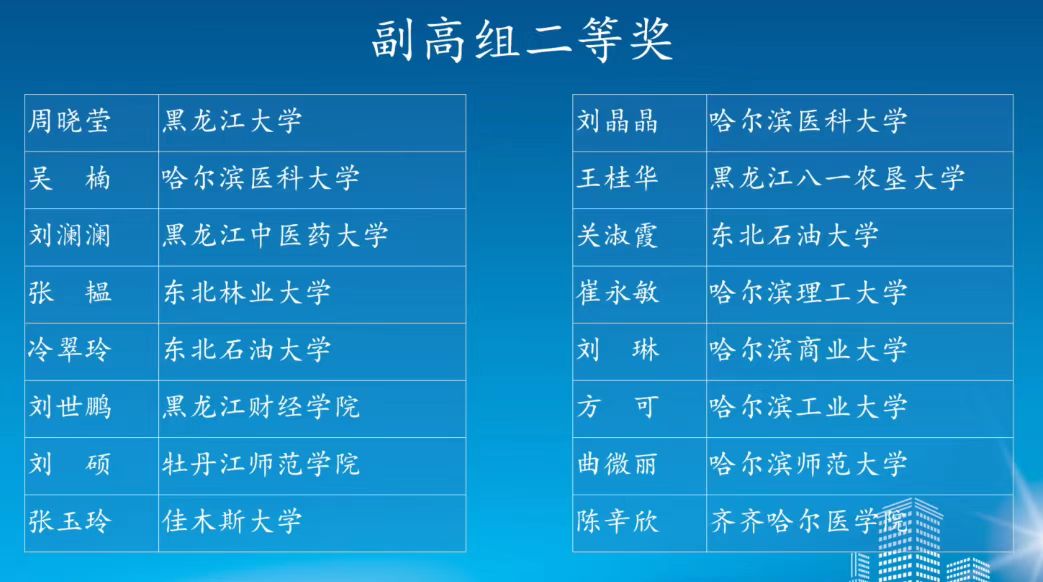 副高组二等奖

| 周晓莹 | 黑龙江大学 |
|---|---|
| 吴　楠 | 哈尔滨医科大学 |
| 刘澜澜 | 黑龙江中医药大学 |
| 张　韫 | 东北林业大学 |
| 冷翠玲 | 东北石油大学 |
| 刘世鹏 | 黑龙江财经学院 |
| 刘　硕 | 牡丹江师范学院 |
| 张玉玲 | 佳木斯大学 |

| 刘晶晶 | 哈尔滨医科大学 |
|---|---|
| 王桂华 | 黑龙江八一农垦大学 |
| 关淑霞 | 东北石油大学 |
| 崔永敏 | 哈尔滨理工大学 |
| 刘　琳 | 哈尔滨商业大学 |
| 方　可 | 哈尔滨工业大学 |
| 曲微丽 | 哈尔滨师范大学 |
| 陈辛欣 | 齐齐哈尔医学院 |